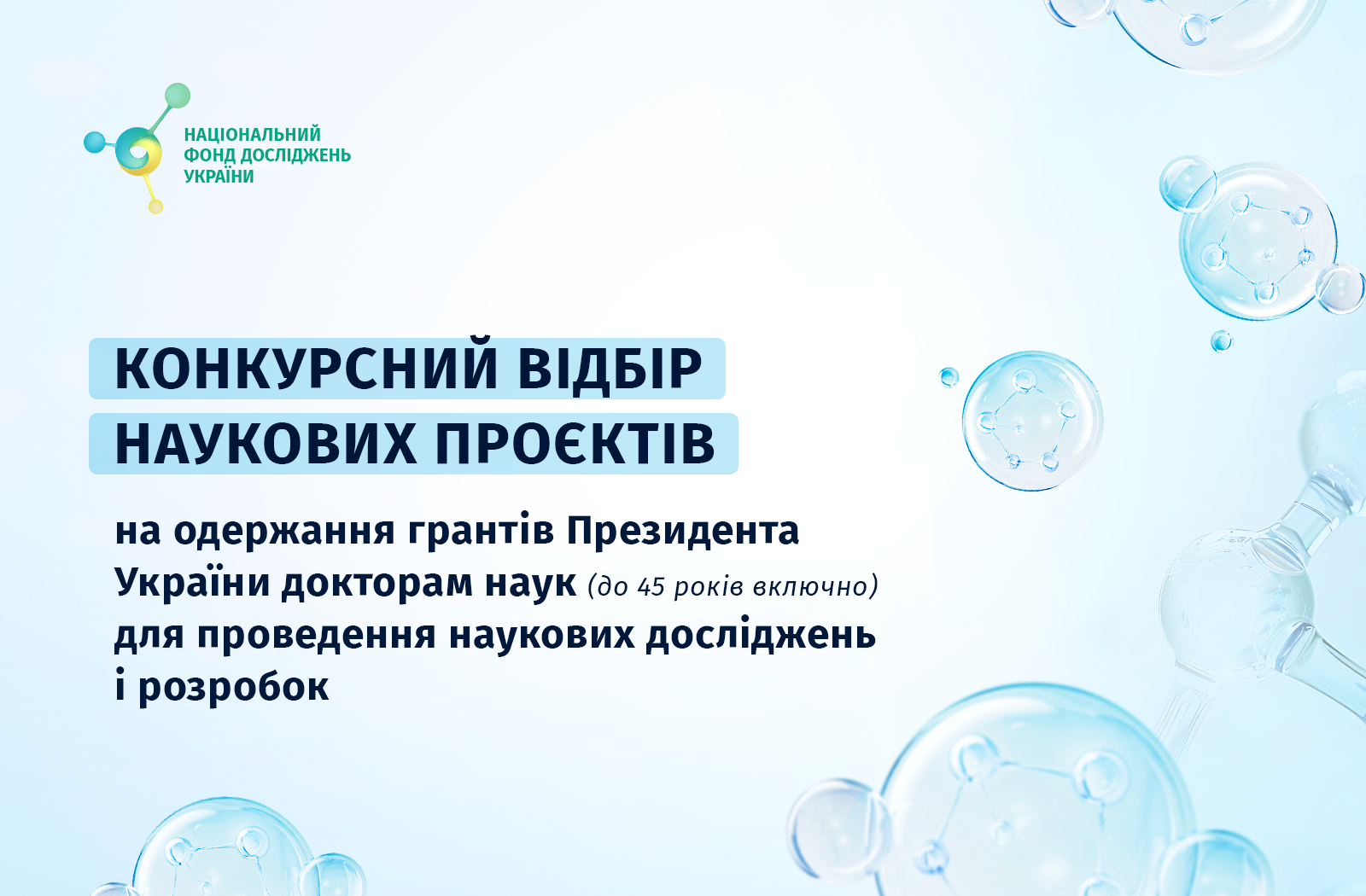 НАЦІОНАЛЬНИЙ ФОНД ДОСЛІДЖЕНЬ УКРАЇНИ

КОНКУРСНИЙ ВІДБІР НАУКОВИХ ПРОЄКТІВ

на одержання грантів Президента України докторам наук (до 45 років включно) для проведення наукових досліджень і розробок